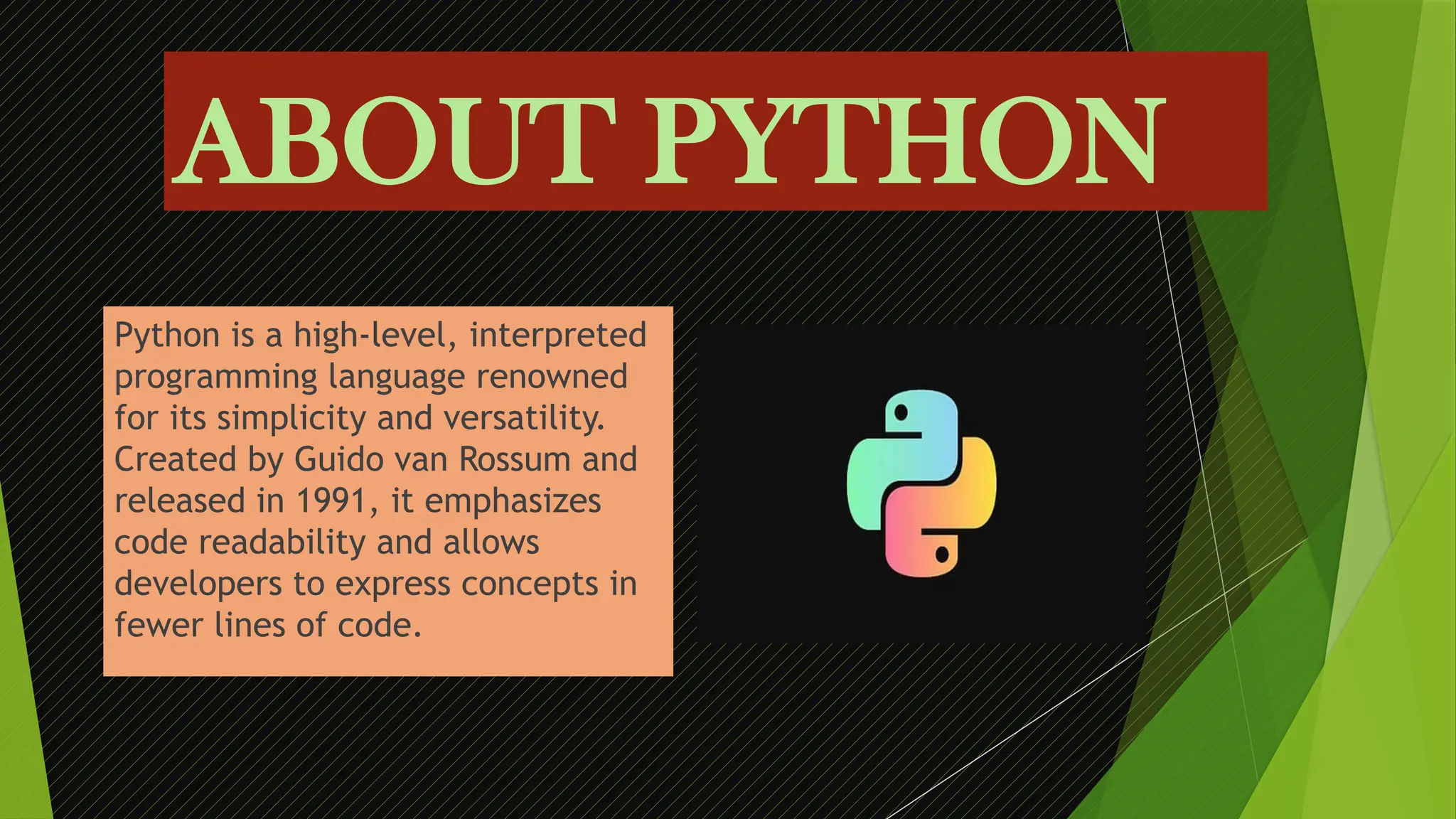 ABOUT PYTHON

Python is a high-level, interpreted programming language renowned for its simplicity and versatility. Created by Guido van Rossum and released in 1991, it emphasizes code readability and allows developers to express concepts in fewer lines of code.